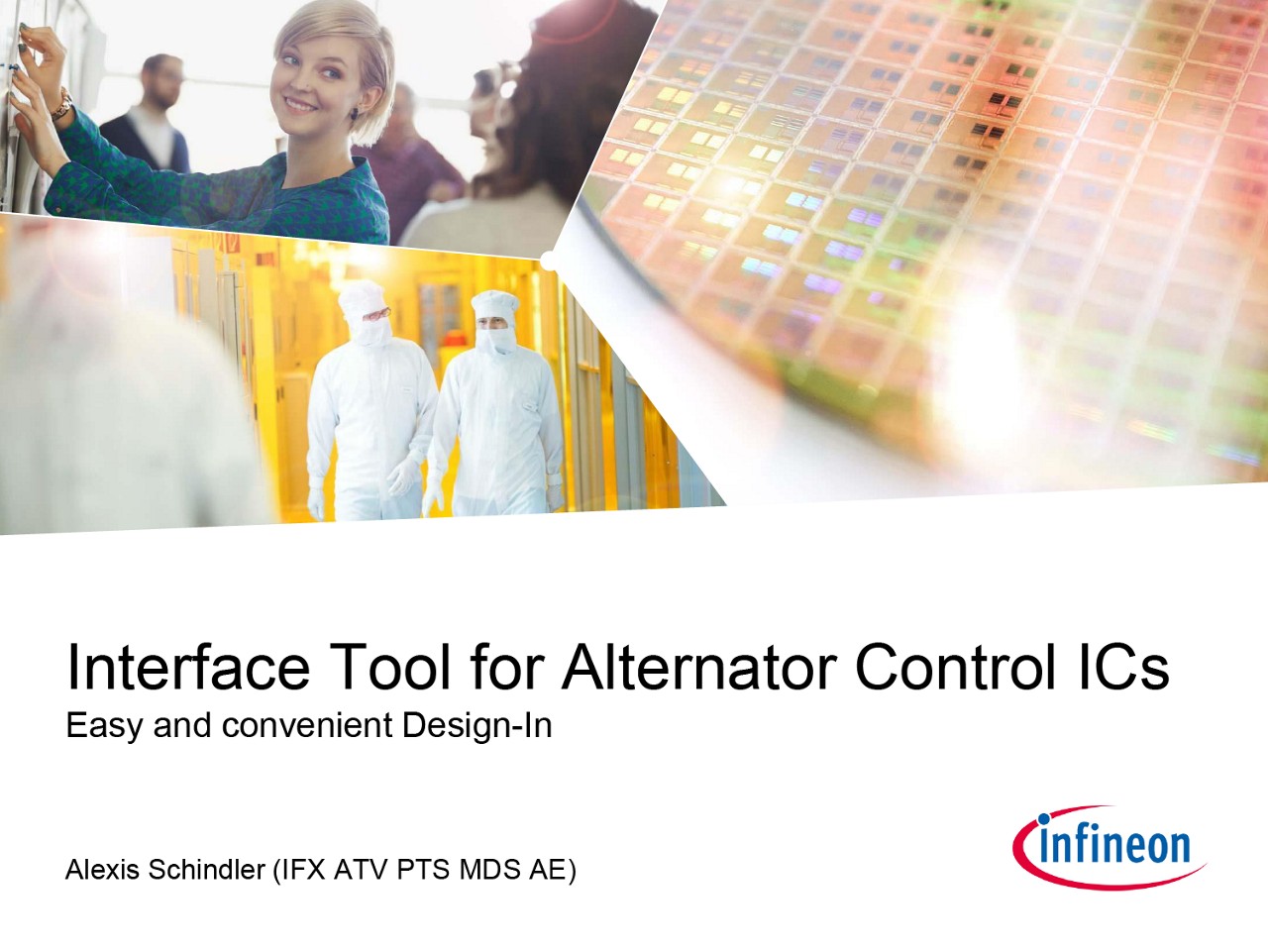 Interface Tool for Alternator Control ICs
Easy and convenient Design-In

Alexis Schindler (IFX ATV PTS MDS AE)

infineon